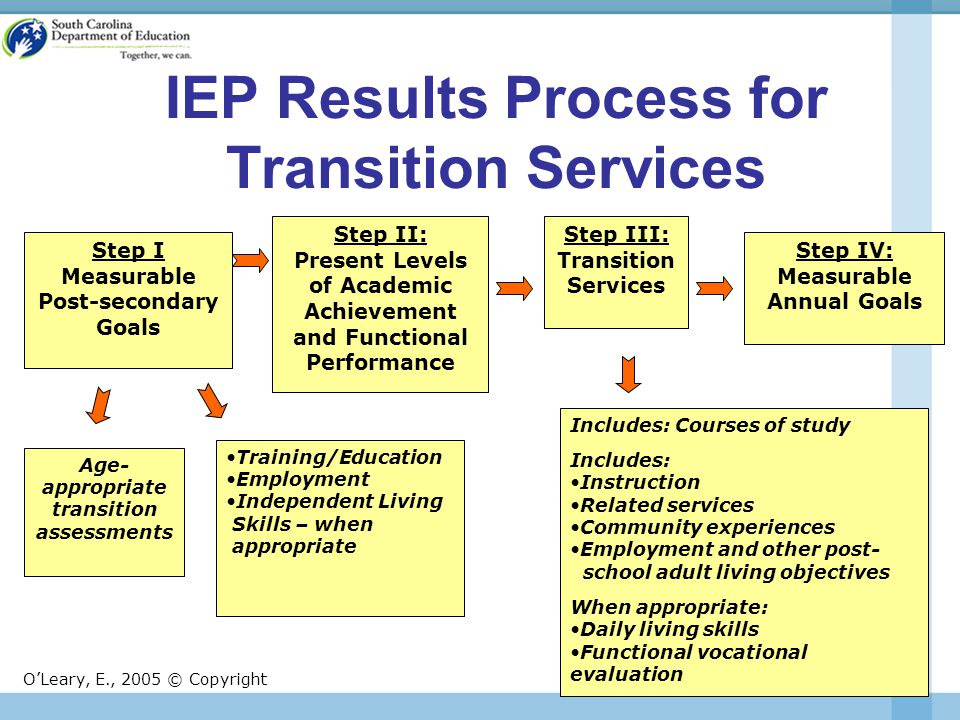 South Carolina
Department of Education
Together, we can.

IEP Results Process for Transition Services

Step I
Measurable Post-secondary Goals

Step II:
Present Levels of Academic Achievement and Functional Performance

Step III:
Transition Services

Step IV:
Measurable Annual Goals

Age-appropriate transition assessments

•Training/Education
•Employment
•Independent Living Skills – when appropriate

Includes: Courses of study

Includes:
•Instruction
•Related services
•Community experiences
•Employment and other post-school adult living objectives

When appropriate:
•Daily living skills
•Functional vocational evaluation

O'Leary, E., 2005 © Copyright